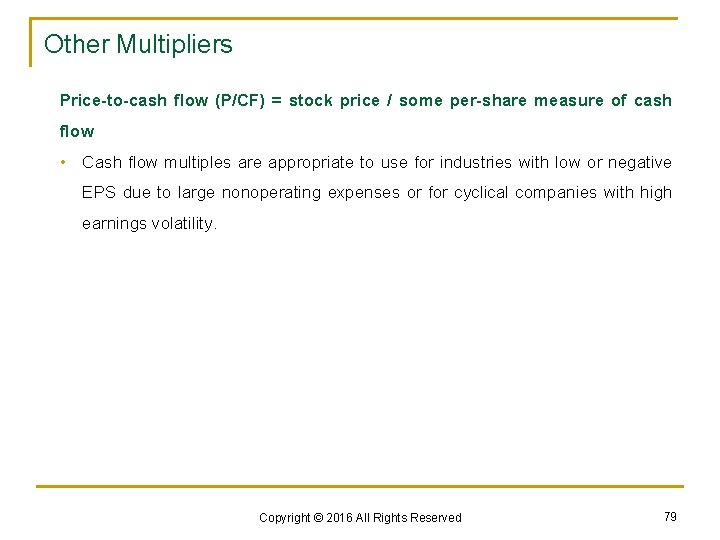 Other Multipliers

Price-to-cash flow (P/CF) = stock price / some per-share measure of cash flow

• Cash flow multiples are appropriate to use for industries with low or negative EPS due to large nonoperating expenses or for cyclical companies with high earnings volatility.

Copyright © 2016 All Rights Reserved

79